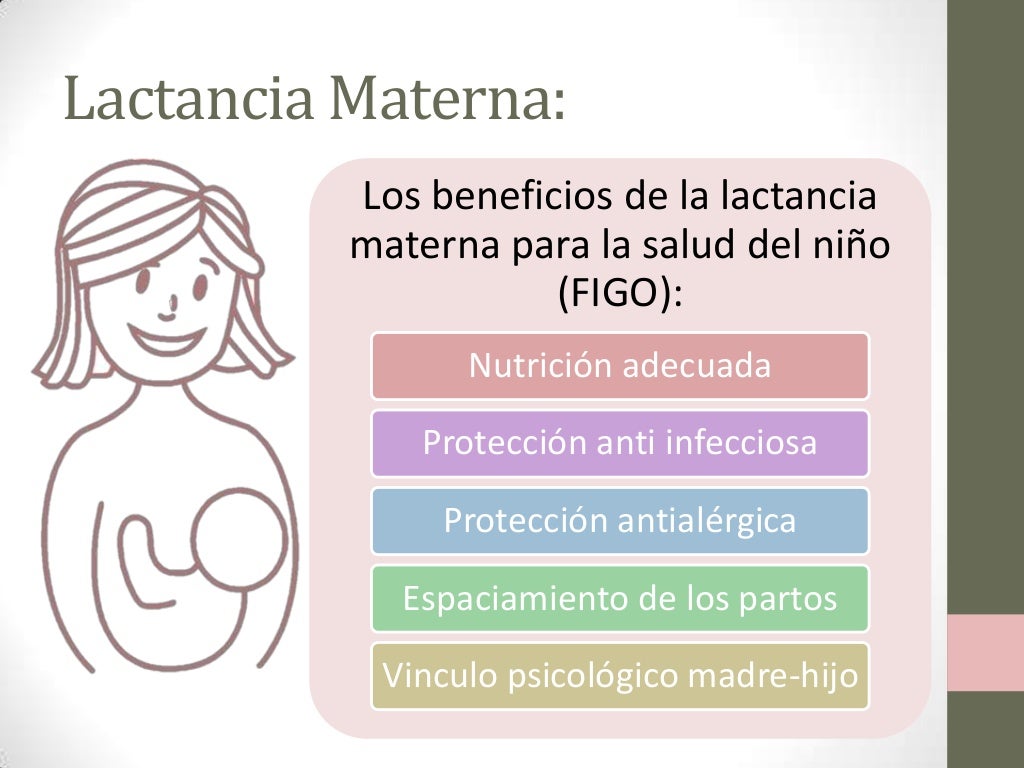 Lactancia Materna:

Los beneficios de la lactancia materna para la salud del niño (FIGO):

Nutrición adecuada

Protección anti infecciosa

Protección antialérgica

Espaciamiento de los partos

Vinculo psicológico madre-hijo